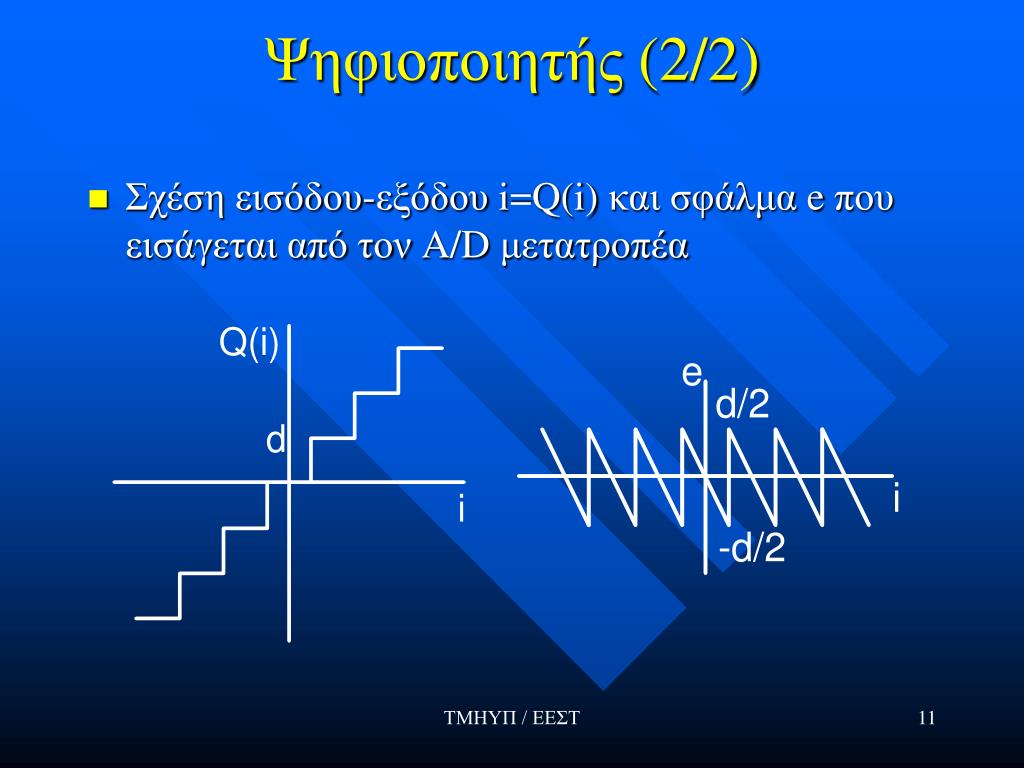 Ψηφιοποιητής (2/2)

Σχέση εισόδου-εξόδου i=Q(i) και σφάλμα e που εισάγεται από τον A/D μετατροπέα

Q(i)

d

i

e

d/2

i

-d/2

ΤΜΗΥΠ / ΕΕΣΤ

11